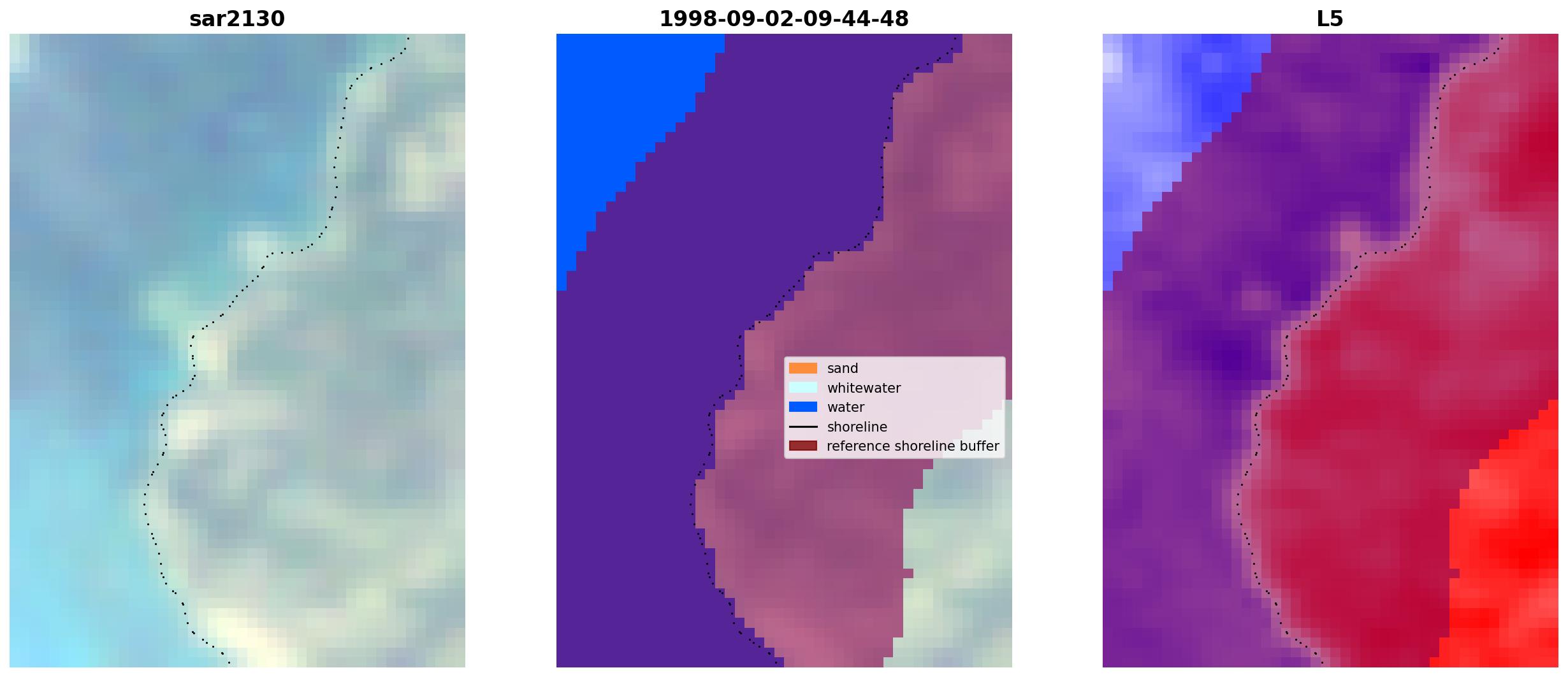 sar2130

1998-09-02-09-44-48

sand
whitewater
water
shoreline
reference shoreline buffer

L5